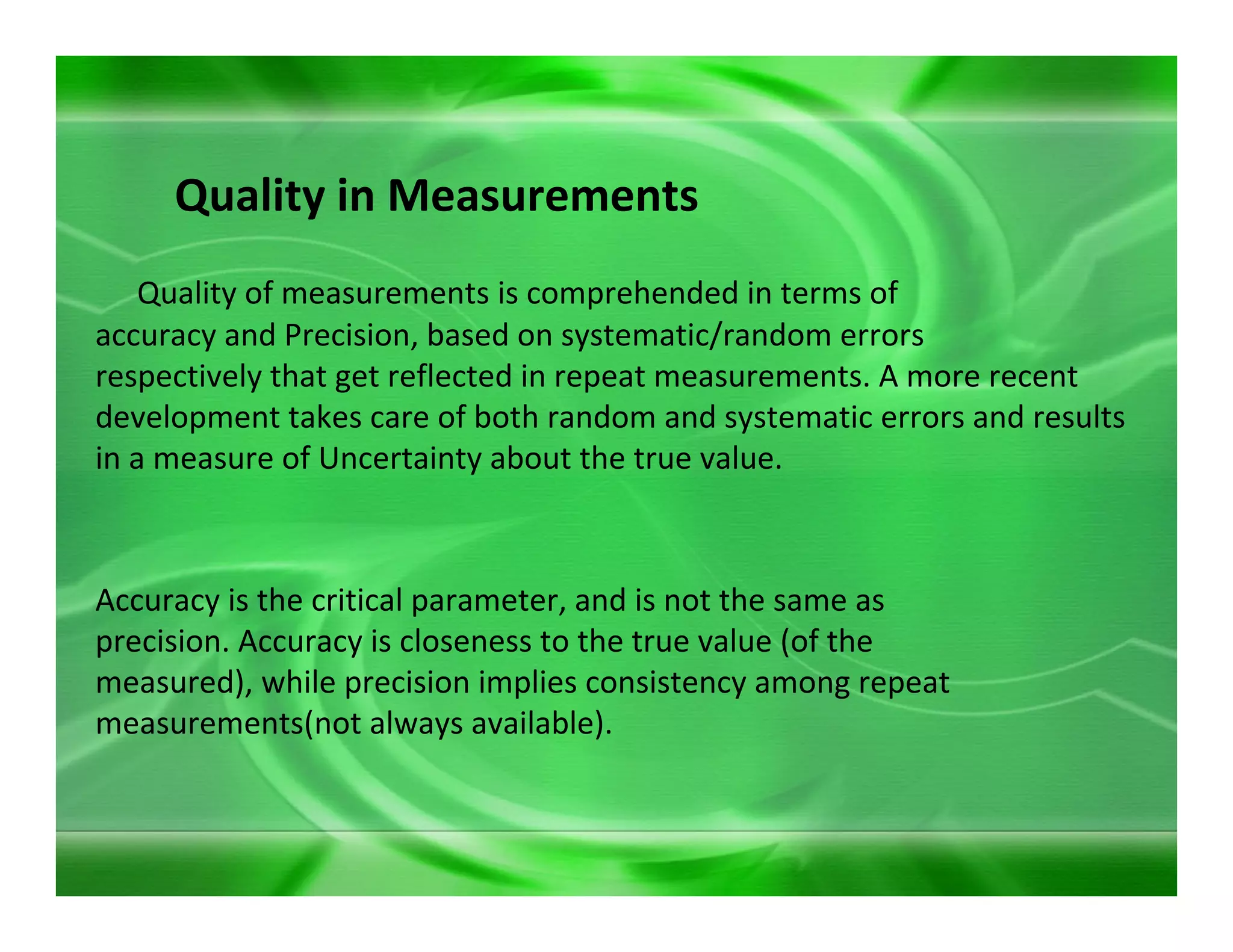 Quality in Measurements

Quality of measurements is comprehended in terms of accuracy and Precision, based on systematic/random errors respectively that get reflected in repeat measurements. A more recent development takes care of both random and systematic errors and results in a measure of Uncertainty about the true value.

Accuracy is the critical parameter, and is not the same as precision. Accuracy is closeness to the true value (of the measured), while precision implies consistency among repeat measurements(not always available).